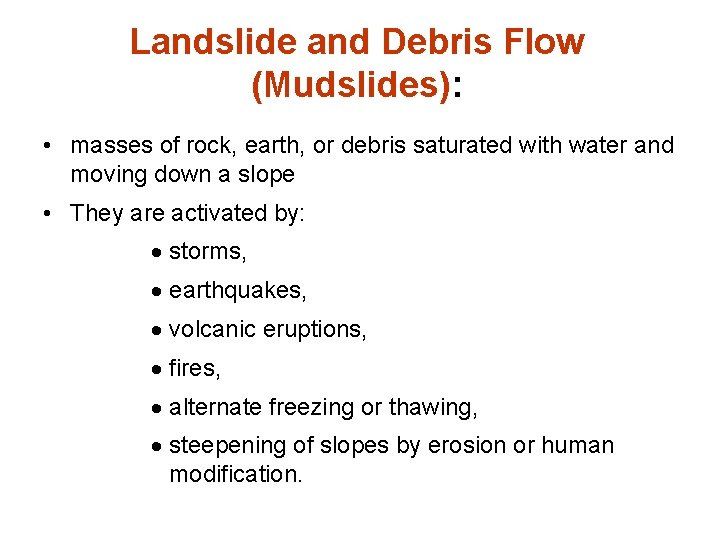 Landslide and Debris Flow (Mudslides):

• masses of rock, earth, or debris saturated with water and moving down a slope

• They are activated by:

• storms,

• earthquakes,

• volcanic eruptions,

• fires,

• alternate freezing or thawing,

• steepening of slopes by erosion or human modification.